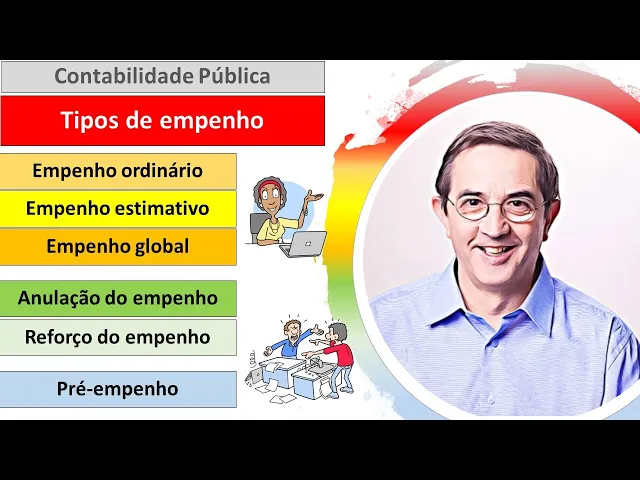 Contabilidade Pública

Tipos de empenho

Empenho ordinário

Empenho estimativo

Empenho global

Anulação do empenho

Reforço do empenho

Pré-empenho